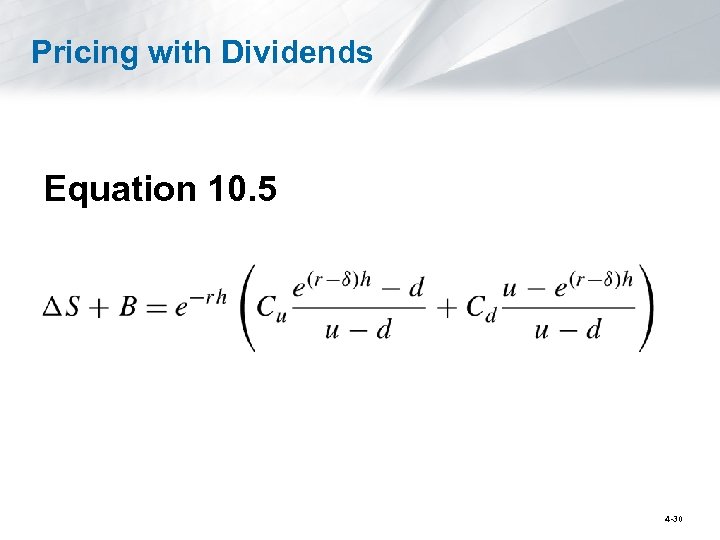 Pricing with Dividends

Equation 10.5

$\Delta S + B = e^{-rh}\left(C_u \frac{e^{(r-\delta)h} - d}{u - d} + C_d \frac{u - e^{(r-\delta)h}}{u - d}\right)$

4-30